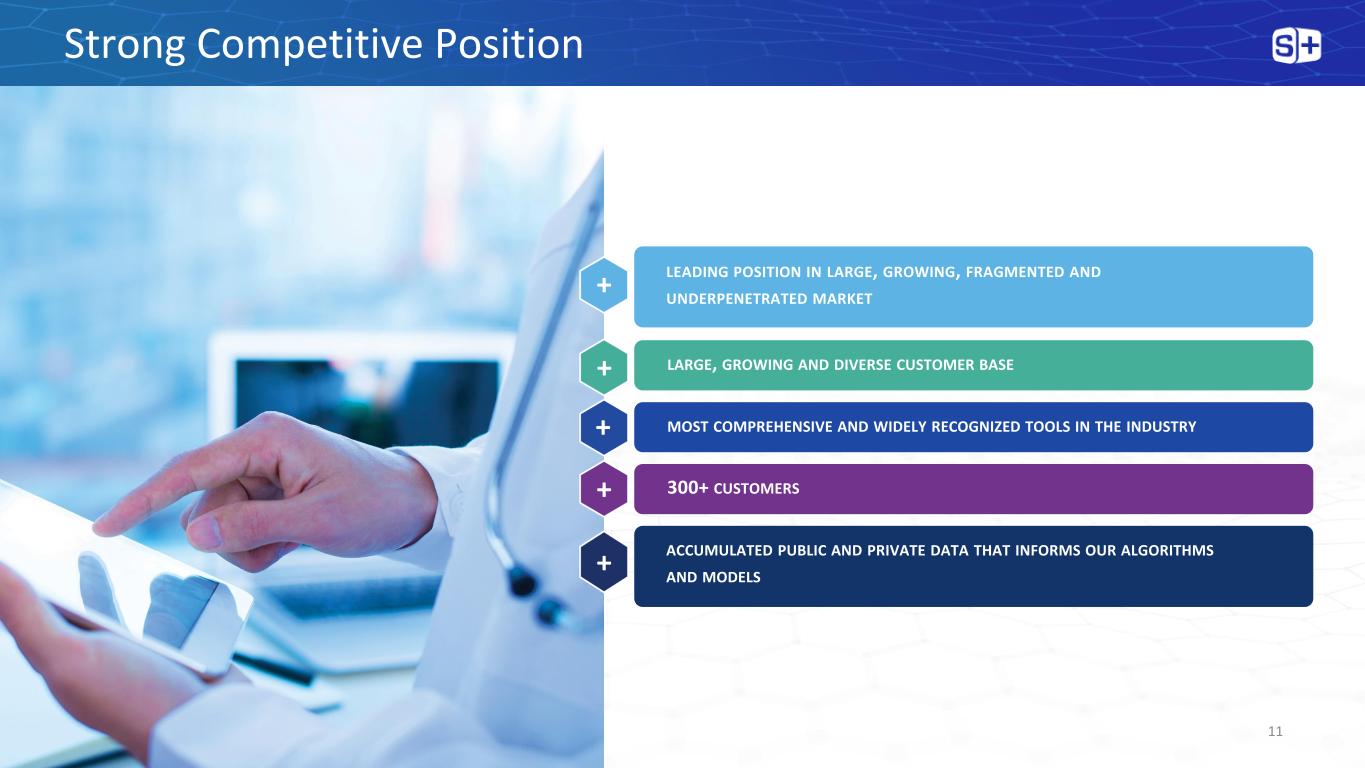 Strong Competitive Position

S+

+ LEADING POSITION IN LARGE, GROWING, FRAGMENTED AND UNDERPENETRATED MARKET

+ LARGE, GROWING AND DIVERSE CUSTOMER BASE

+ MOST COMPREHENSIVE AND WIDELY RECOGNIZED TOOLS IN THE INDUSTRY

+ 300+ CUSTOMERS

+ ACCUMULATED PUBLIC AND PRIVATE DATA THAT INFORMS OUR ALGORITHMS AND MODELS

11